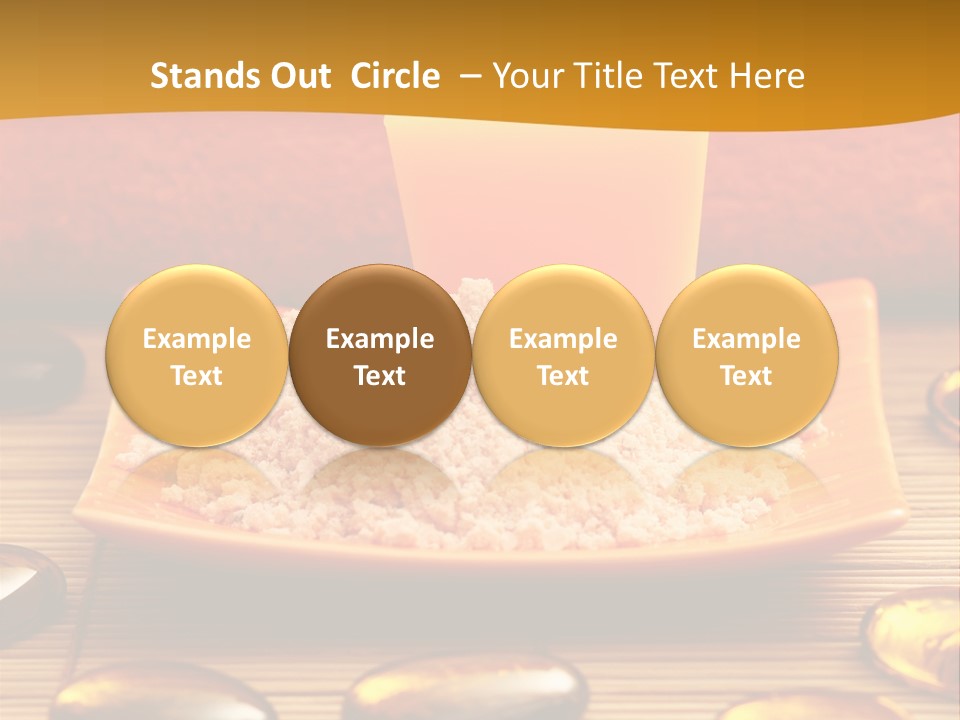 Stands Out Circle – Your Title Text Here

Example Text

Example Text

Example Text

Example Text